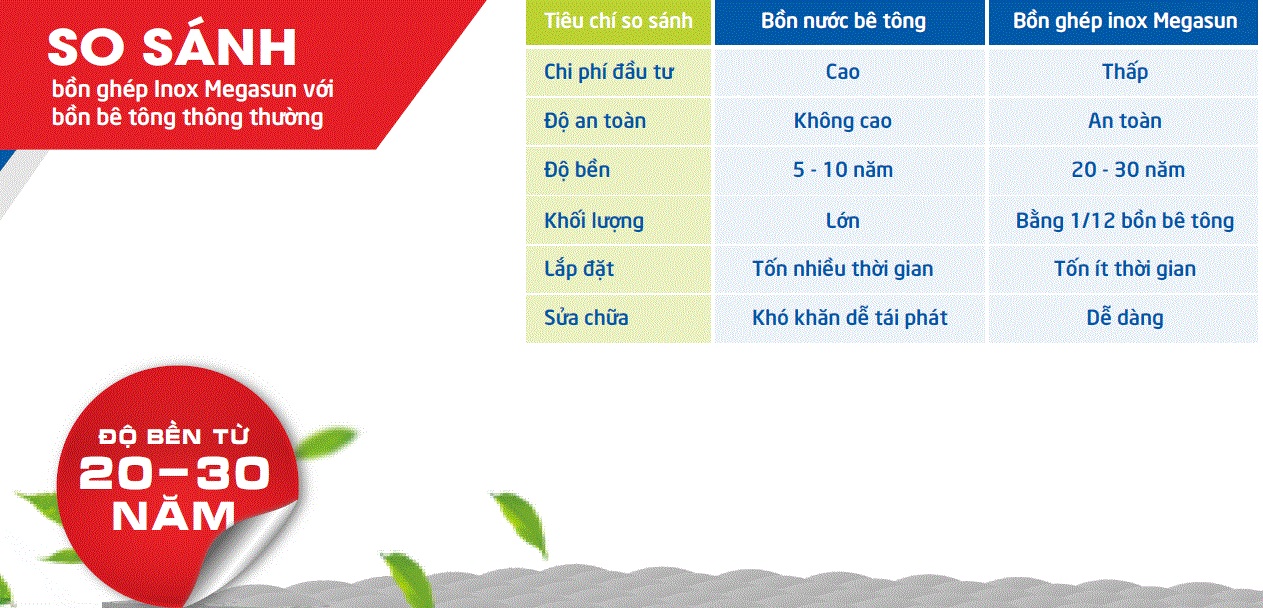 SO SÁNH
bồn ghép Inox Megasun với bồn bê tông thông thường

| Tiêu chí so sánh | Bồn nước bê tông | Bồn ghép inox Megasun |
|---|---|---|
| Chi phí đầu tư | Cao | Thấp |
| Độ an toàn | Không cao | An toàn |
| Độ bền | 5 - 10 năm | 20 - 30 năm |
| Khối lượng | Lớn | Bằng 1/12 bồn bê tông |
| Lắp đặt | Tốn nhiều thời gian | Tốn ít thời gian |
| Sửa chữa | Khó khăn dễ tái phát | Dễ dàng |

ĐỘ BỀN TỪ
20–30
NĂM